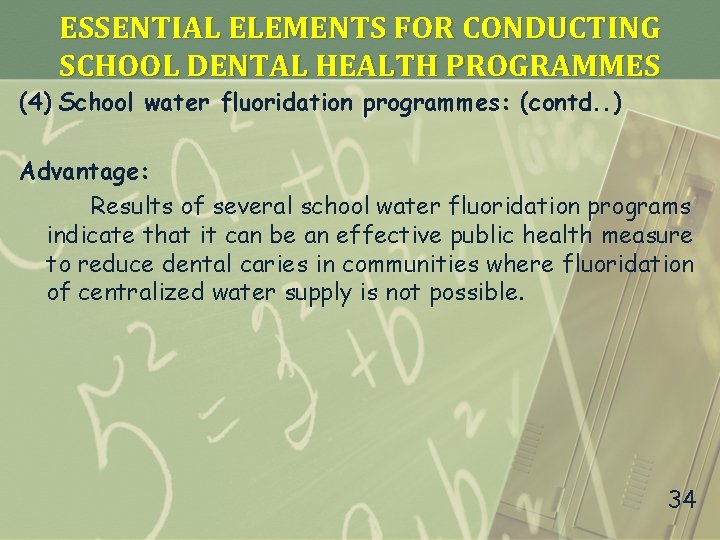 ESSENTIAL ELEMENTS FOR CONDUCTING SCHOOL DENTAL HEALTH PROGRAMMES

(4) School water fluoridation programmes: (contd..)

Advantage:

Results of several school water fluoridation programs indicate that it can be an effective public health measure to reduce dental caries in communities where fluoridation of centralized water supply is not possible.

34